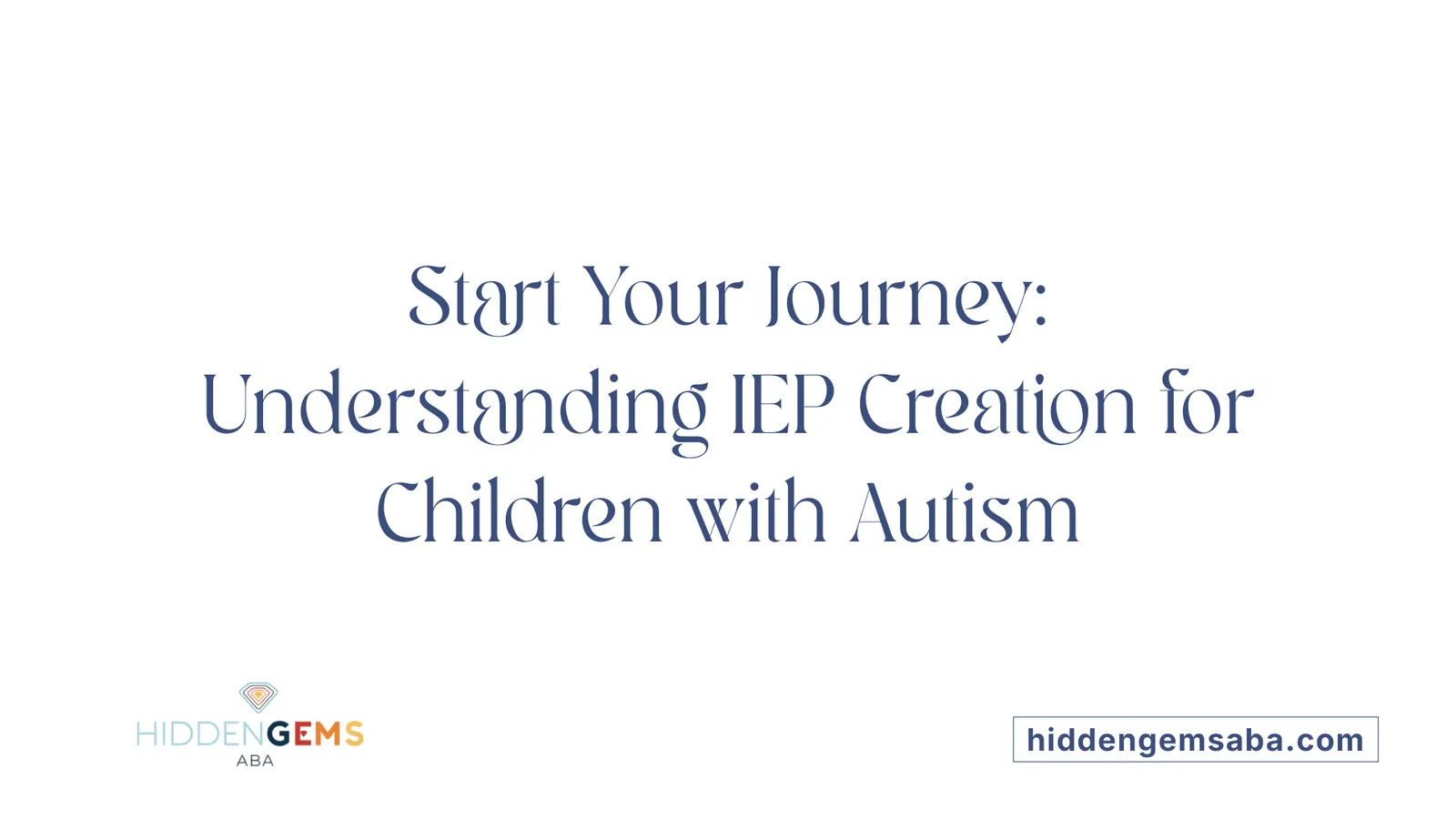 Start Your Journey: Understanding IEP Creation for Children with Autism

HIDDENGEMS
ABA

hiddengemsaba.com